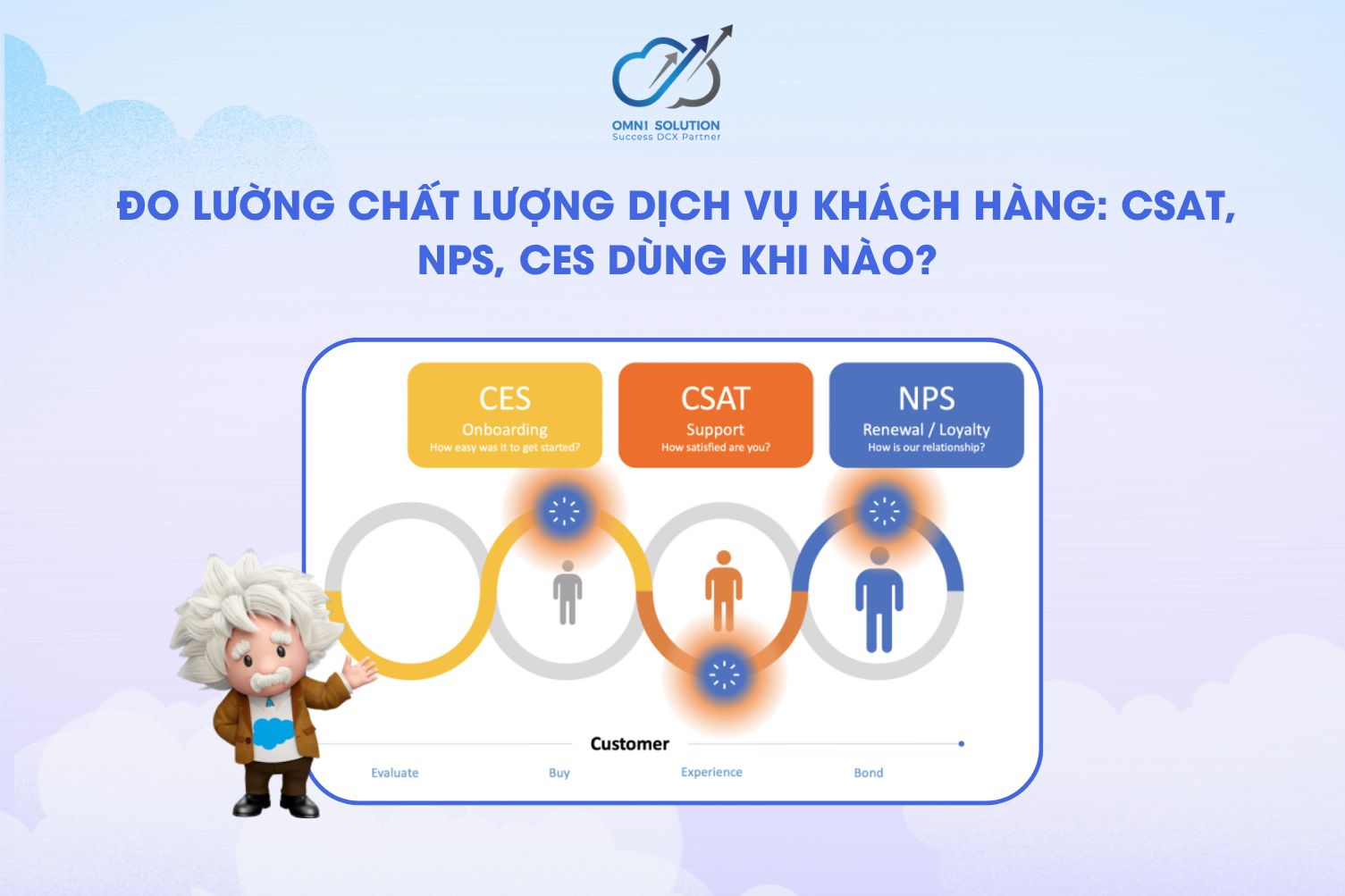 OMN1 SOLUTION
Success DCX Partner

ĐO LƯỜNG CHẤT LƯỢNG DỊCH VỤ KHÁCH HÀNG: CSAT, NPS, CES DÙNG KHI NÀO?

CES
Onboarding
How easy was it to get started?

CSAT
Support
How satisfied are you?

NPS
Renewal / Loyalty
How is our relationship?

Customer

Evaluate

Buy

Experience

Bond